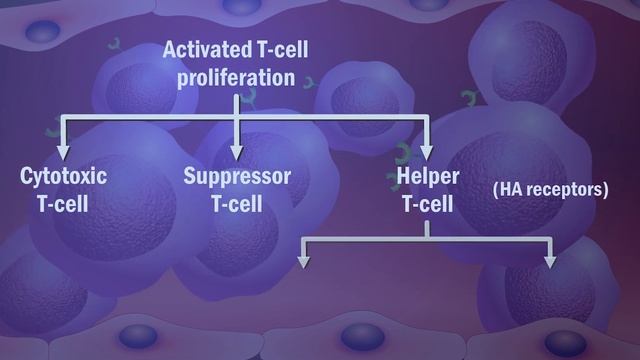 Activated T-cell proliferation

Cytotoxic T-cell

Suppressor T-cell

Helper T-cell

(HA receptors)